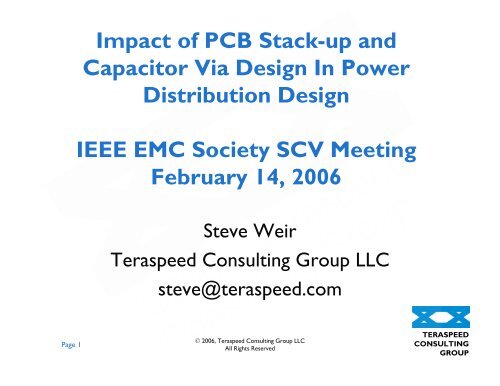 Impact of PCB Stack-up and Capacitor Via Design In Power Distribution Design

IEEE EMC Society SCV Meeting February 14, 2006

Steve Weir

Teraspeed Consulting Group LLC

steve@teraspeed.com

Page 1

© 2006, Teraspeed Consulting Group LLC All Rights Reserved

TERASPEED CONSULTING GROUP